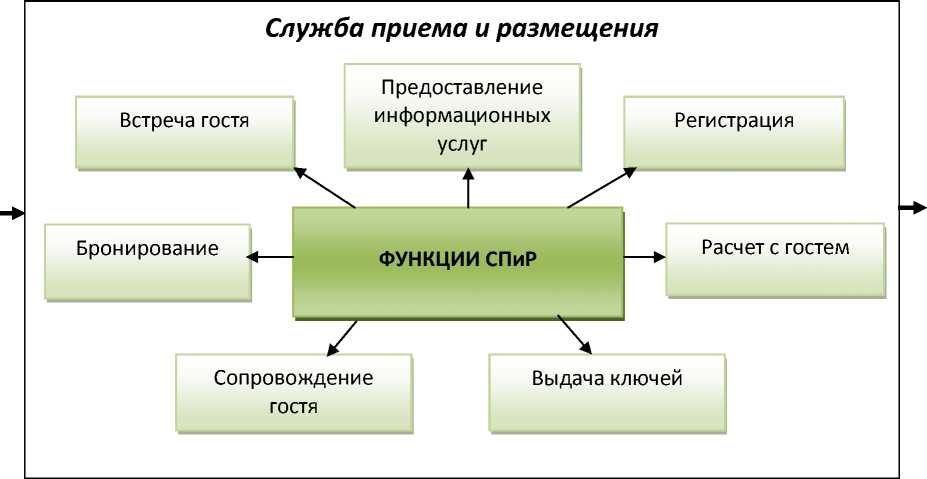 Служба приема и размещения

Встреча гостя

Предоставление информационных услуг

Регистрация

Бронирование

ФУНКЦИИ СПиР

Расчет с гостем

Сопровождение гостя

Выдача ключей